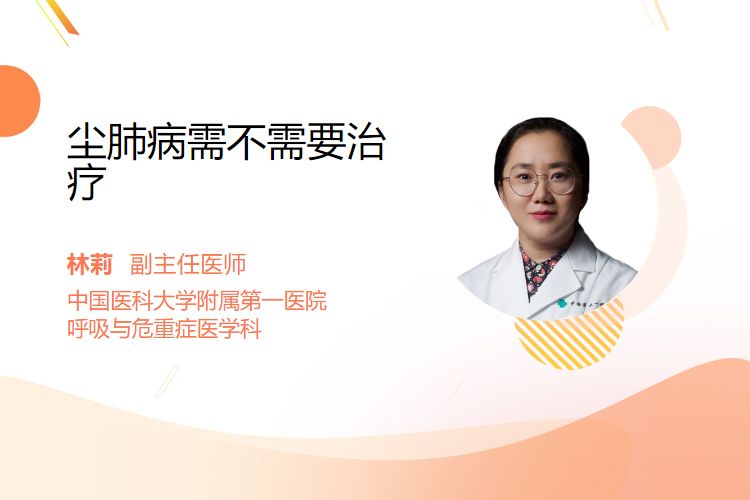 尘肺病需不需要治疗

林莉 副主任医师

中国医科大学附属第一医院
呼吸与危重症医学科